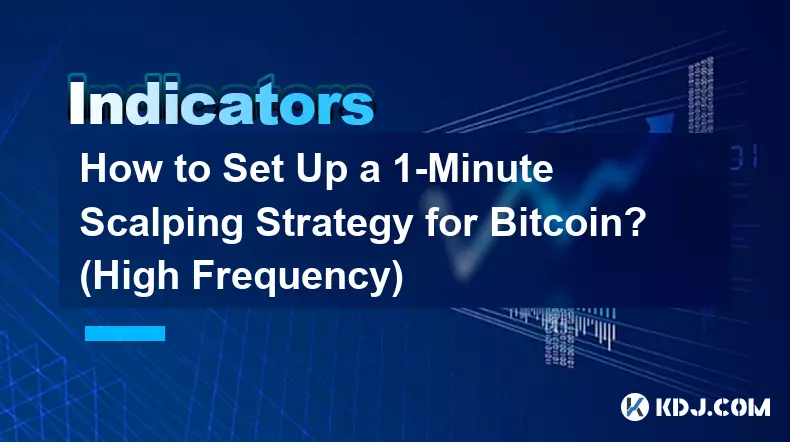 Indicators

How to Set Up a 1-Minute Scalping Strategy for Bitcoin? (High Frequency)

KDJ.COM